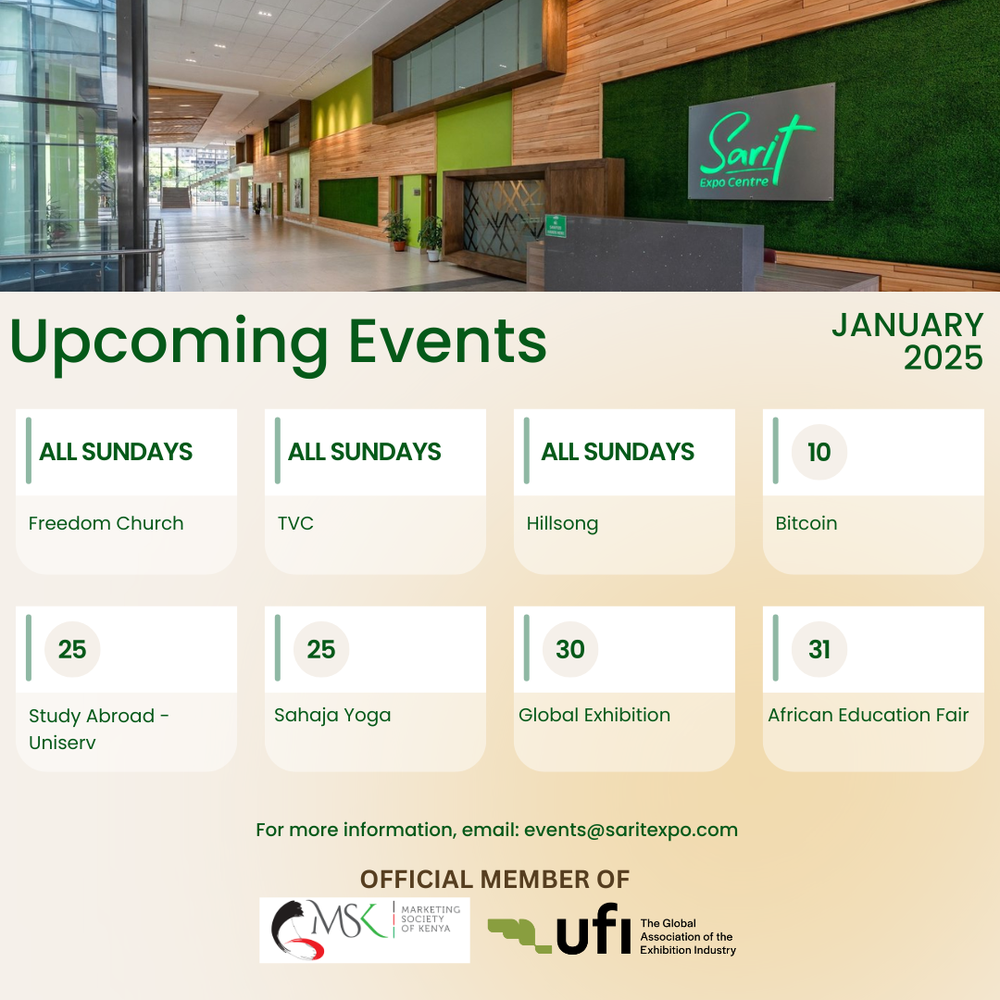 Sarit Expo Centre

Upcoming Events

JANUARY 2025

ALL SUNDAYS
Freedom Church

ALL SUNDAYS
TVC

ALL SUNDAYS
Hillsong

10
Bitcoin

25
Study Abroad - Uniserv

25
Sahaja Yoga

30
Global Exhibition

31
African Education Fair

For more information, email: events@saritexpo.com

OFFICIAL MEMBER OF

MSK MARKETING SOCIETY OF KENYA

ufi The Global Association of the Exhibition Industry